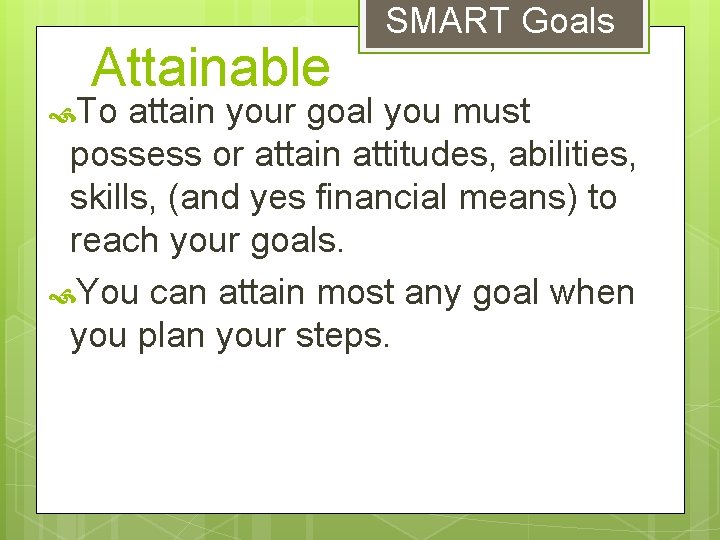 SMART Goals

Attainable

To attain your goal you must possess or attain attitudes, abilities, skills, (and yes financial means) to reach your goals.

You can attain most any goal when you plan your steps.